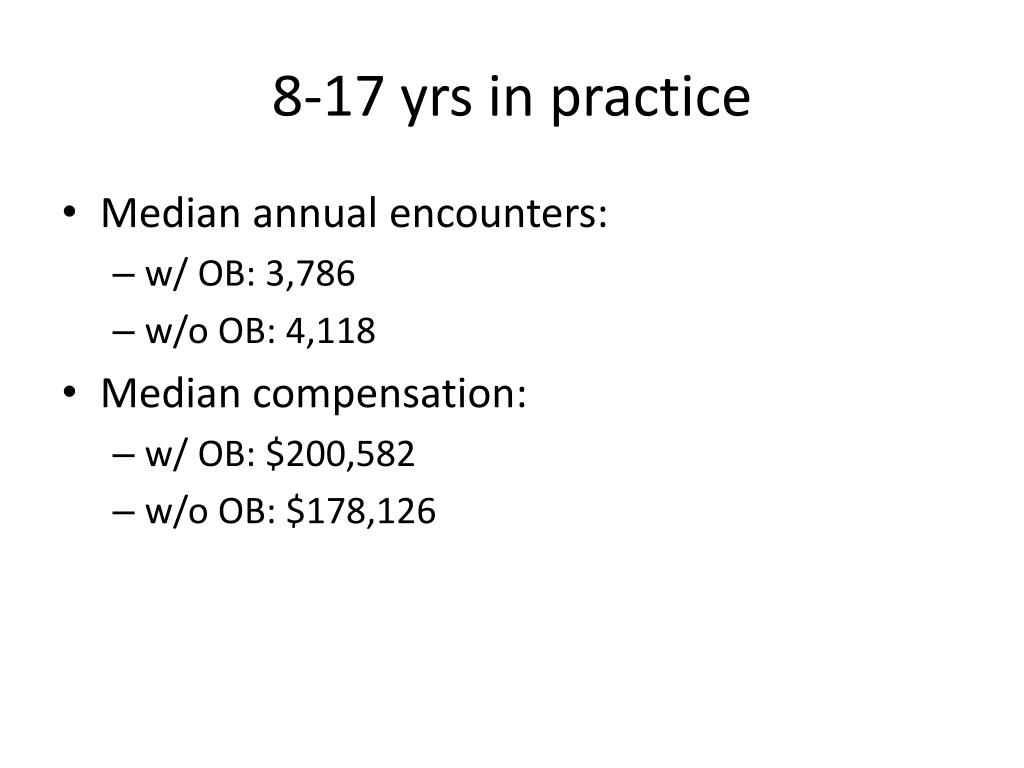 8-17 yrs in practice

• Median annual encounters:
– w/ OB: 3,786
– w/o OB: 4,118
• Median compensation:
– w/ OB: \$200,582
– w/o OB: \$178,126